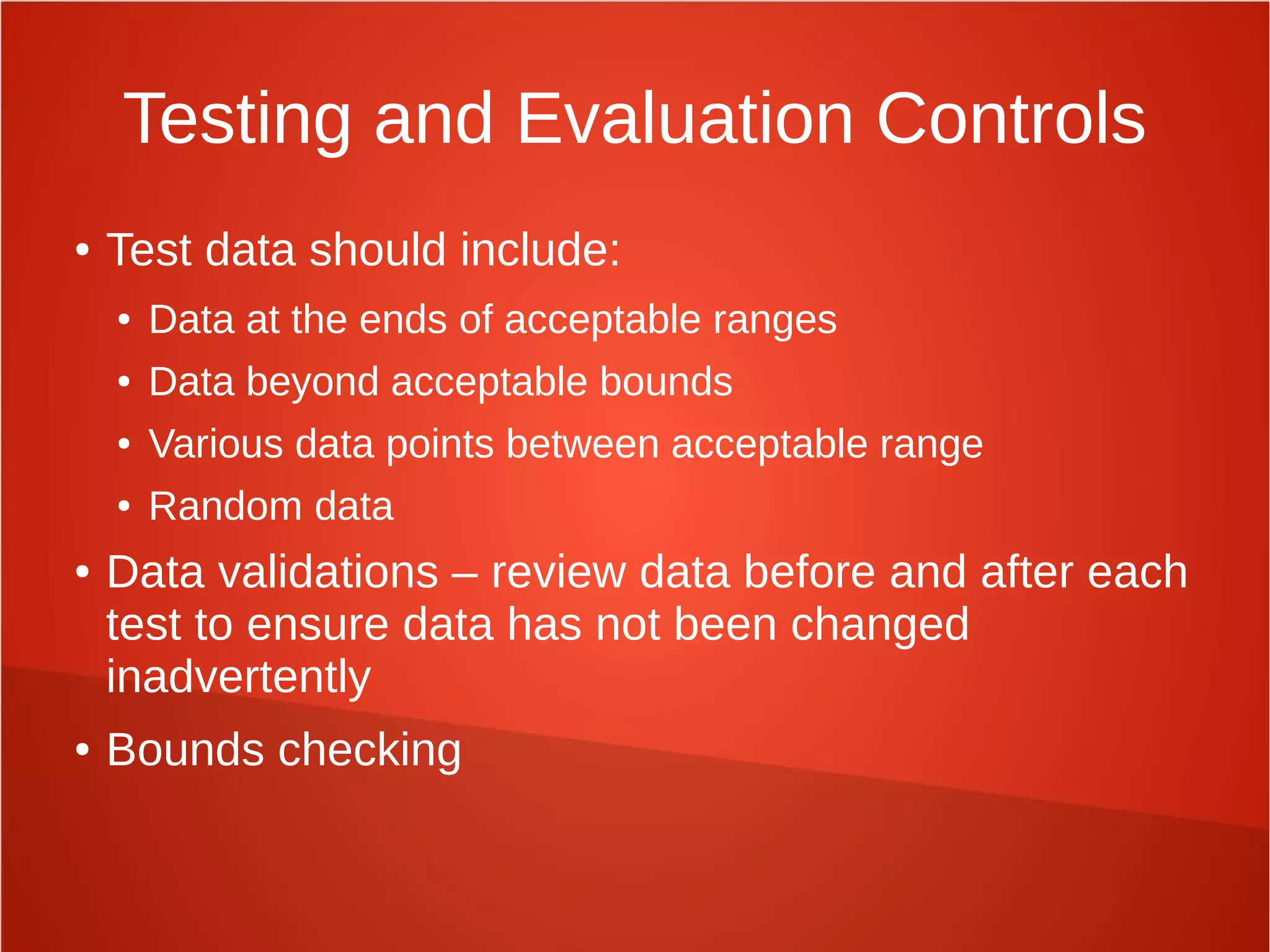 Testing and Evaluation Controls

• Test data should include:
  • Data at the ends of acceptable ranges
  • Data beyond acceptable bounds
  • Various data points between acceptable range
  • Random data
• Data validations – review data before and after each test to ensure data has not been changed inadvertently
• Bounds checking